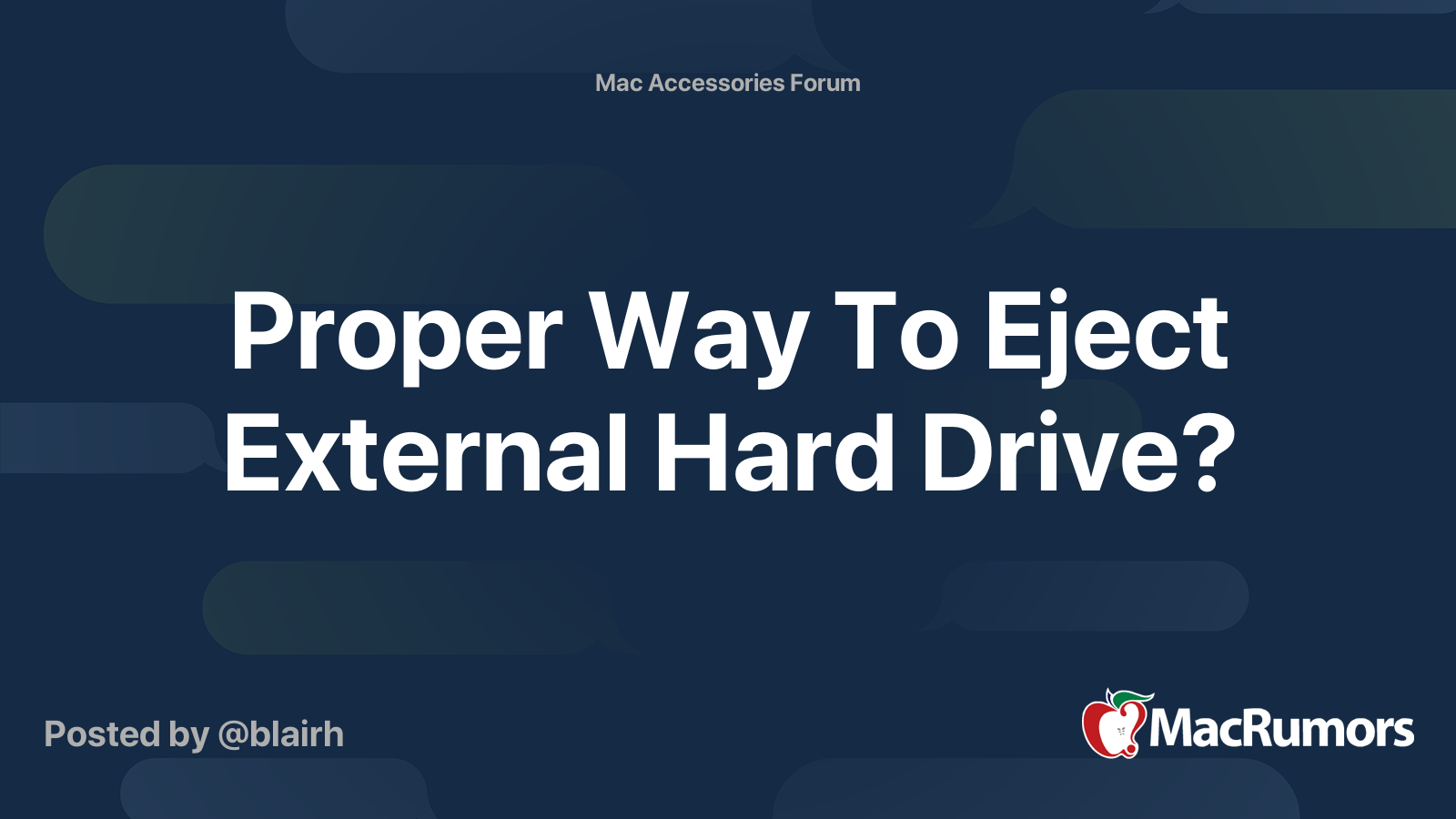 Mac Accessories Forum

Proper Way To Eject External Hard Drive?

Posted by @blairh

MacRumors